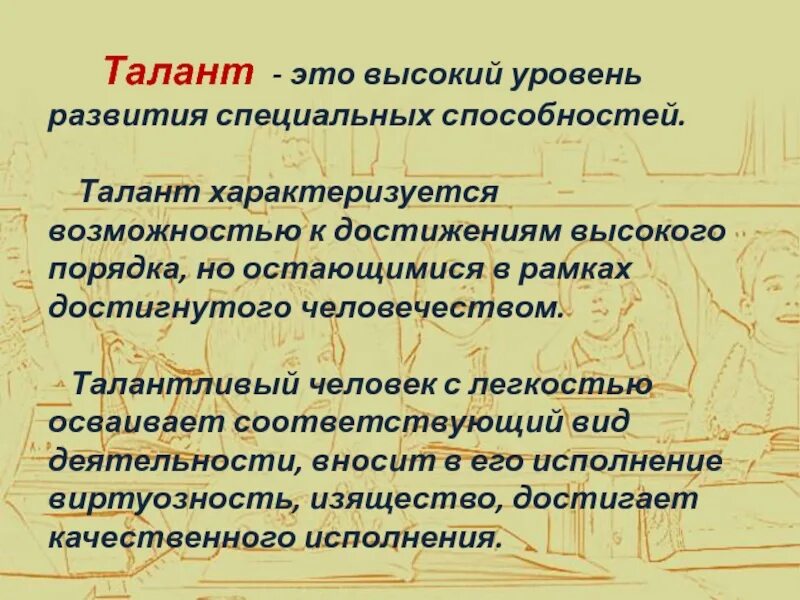 Талант - это высокий уровень развития специальных способностей.

Талант характеризуется возможностью к достижениям высокого порядка, но остающимися в рамках достигнутого человечеством.

Талантливый человек с легкостью осваивает соответствующий вид деятельности, вносит в его исполнение виртуозность, изящество, достигает качественного исполнения.